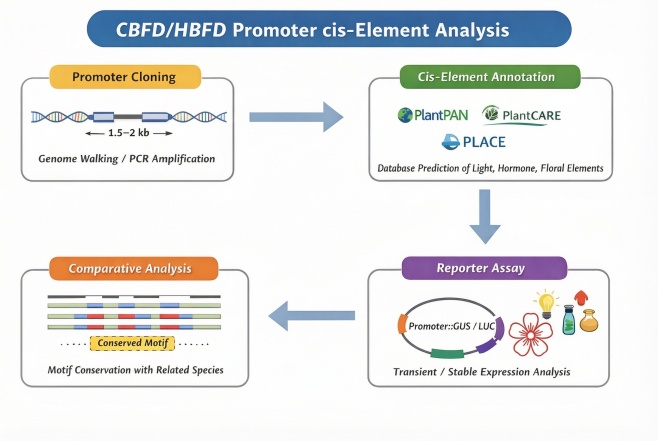 CBFD/HBFD Promoter cis-Element Analysis

Promoter Cloning

1.5–2 kb

Genome Walking / PCR Amplification

Cis-Element Annotation

PlantPAN

PlantCARE

PLACE

Database Prediction of Light, Hormone, Floral Elements

Reporter Assay

Promoter::GUS / LUC

Transient / Stable Expression Analysis

Comparative Analysis

Conserved Motif

Motif Conservation with Related Species